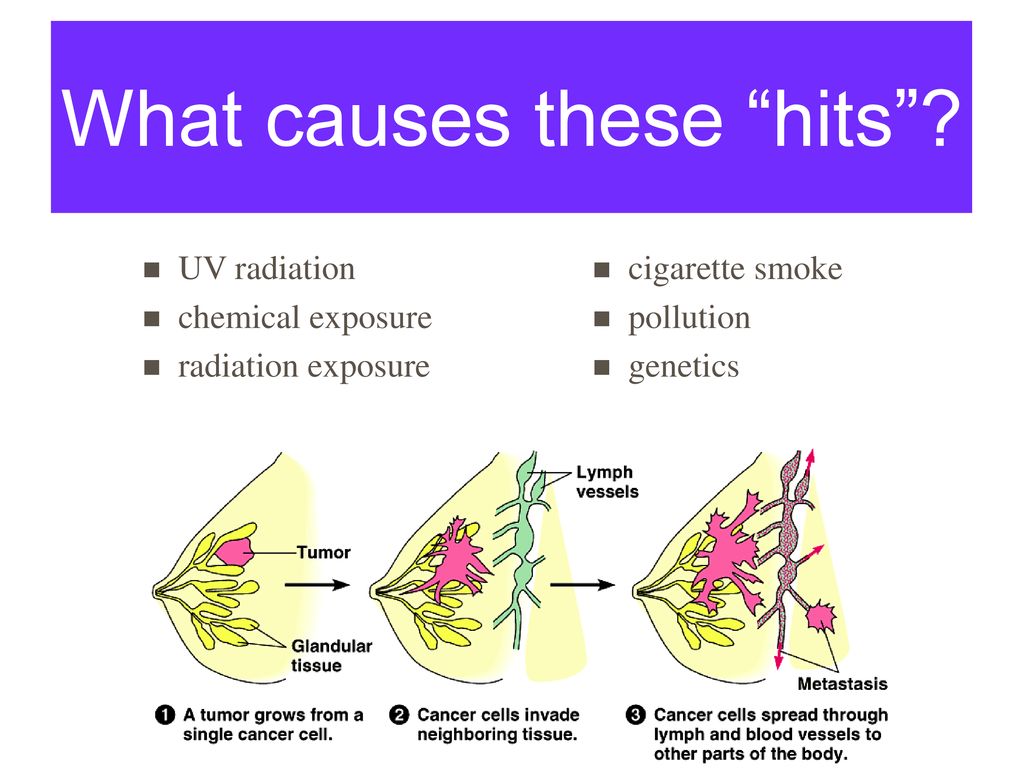 What causes these “hits”?

UV radiation
chemical exposure
radiation exposure

cigarette smoke
pollution
genetics

Tumor
Glandular tissue
Lymph vessels
Metastasis

1 A tumor grows from a single cancer cell.
2 Cancer cells invade neighboring tissue.
3 Cancer cells spread through lymph and blood vessels to other parts of the body.